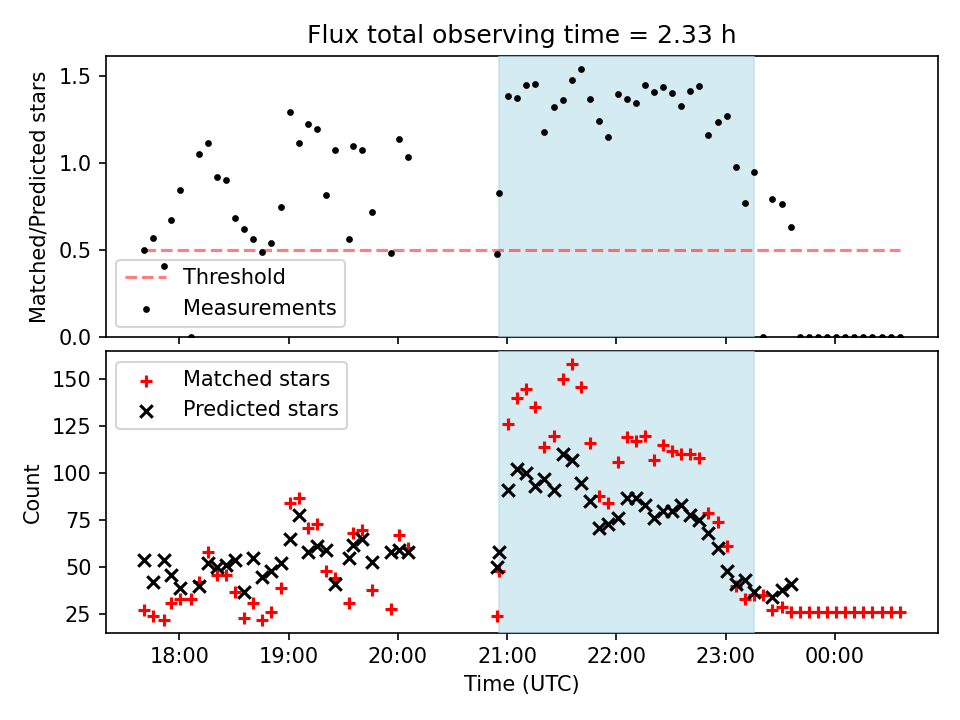 Flux total observing time = 2.33 h

Matched/Predicted stars

1.5
1.0
0.5
0.0

Threshold
Measurements

Count

150
125
100
75
50
25

Matched stars
Predicted stars

18:00
19:00
20:00
21:00
22:00
23:00
00:00

Time (UTC)